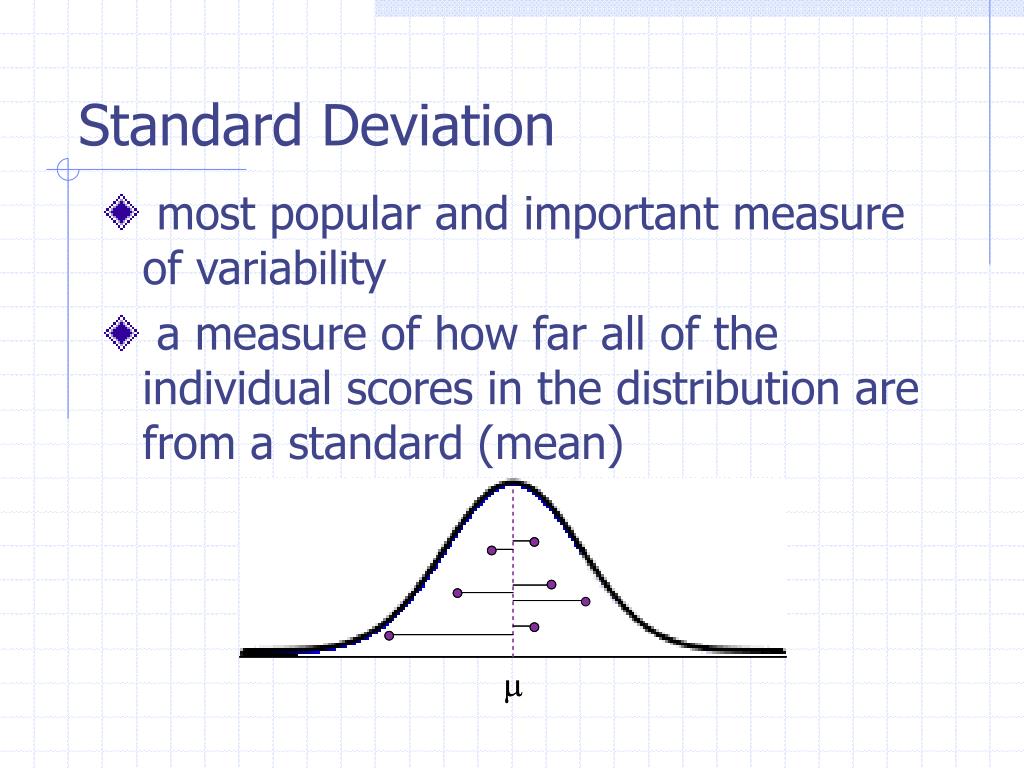 Standard Deviation

most popular and important measure of variability

a measure of how far all of the individual scores in the distribution are from a standard (mean)

$\mu$